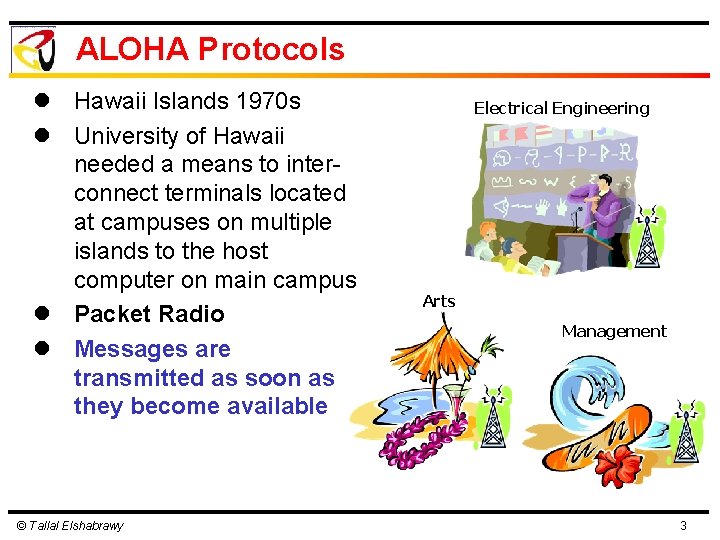 ALOHA Protocols

- Hawaii Islands 1970s
- University of Hawaii needed a means to interconnect terminals located at campuses on multiple islands to the host computer on main campus
- Packet Radio
- Messages are transmitted as soon as they become available

Electrical Engineering

Arts

Management

© Tallal Elshabrawy

3